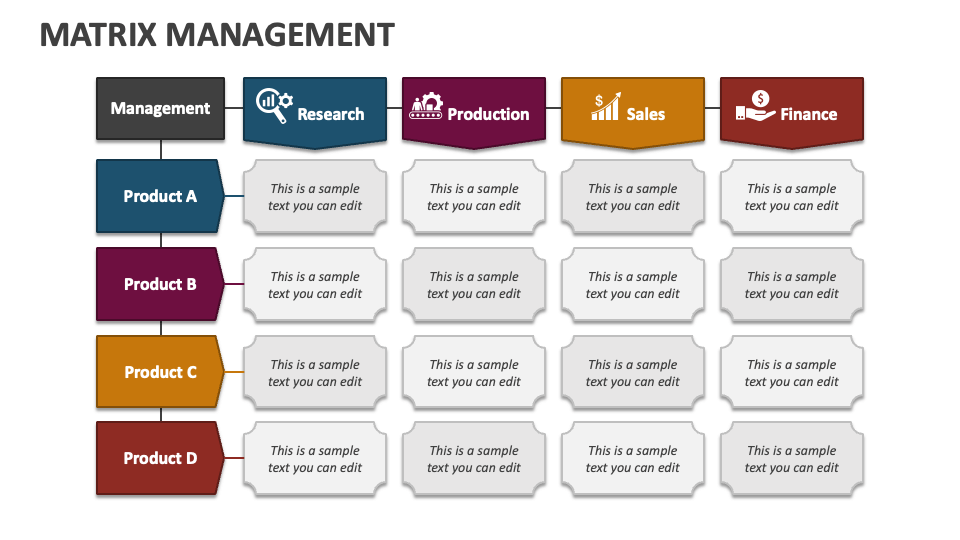 MATRIX MANAGEMENT

| Management | Research | Production | Sales | Finance |
|---|---|---|---|---|
| Product A | This is a sample text you can edit | This is a sample text you can edit | This is a sample text you can edit | This is a sample text you can edit |
| Product B | This is a sample text you can edit | This is a sample text you can edit | This is a sample text you can edit | This is a sample text you can edit |
| Product C | This is a sample text you can edit | This is a sample text you can edit | This is a sample text you can edit | This is a sample text you can edit |
| Product D | This is a sample text you can edit | This is a sample text you can edit | This is a sample text you can edit | This is a sample text you can edit |